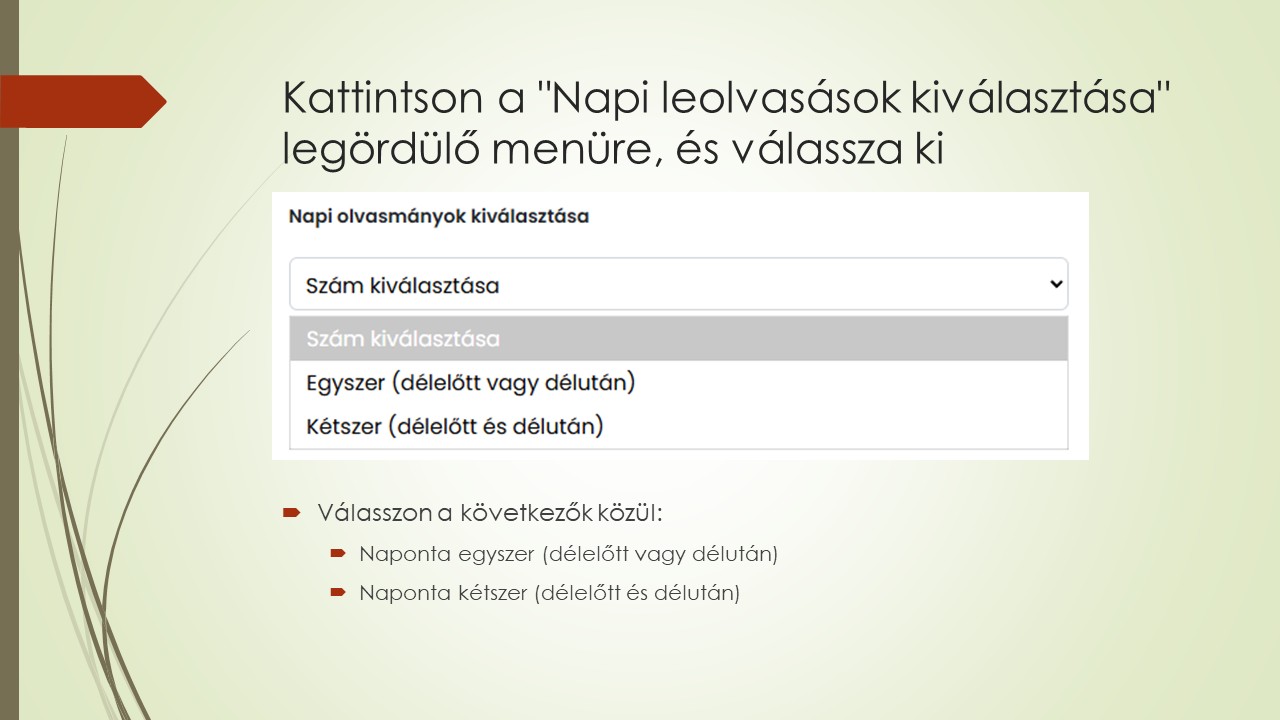 Kattintson a "Napi leolvasások kiválasztása" legördülő menüre, és válassza ki

Napi olvasmányok kiválasztása

Szám kiválasztása

Szám kiválasztása

Egyszer (délelőtt vagy délután)

Kétszer (délelőtt és délután)

Válasszon a következők közül:

Naponta egyszer (délelőtt vagy délután)

Naponta kétszer (délelőtt és délután)